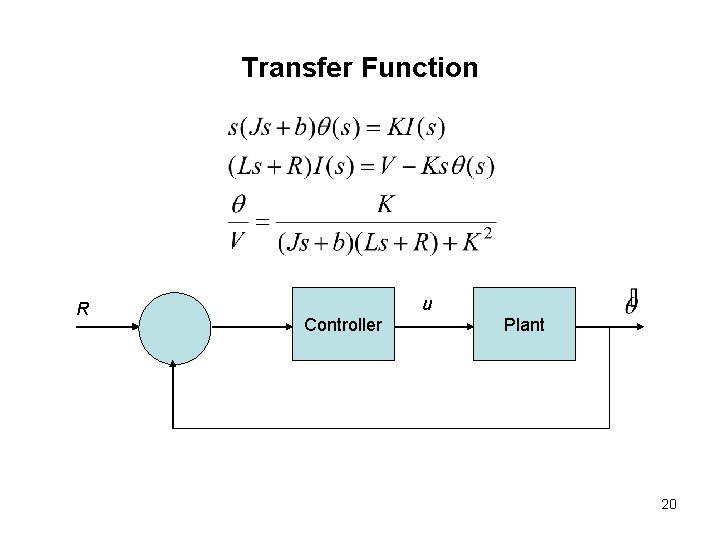 Transfer Function

$s(Js+b)\theta(s) = KI(s)$

$(Ls+R)I(s) = V - Ks\theta(s)$

$\frac{\theta}{V} = \frac{K}{(Js+b)(Ls+R)+K^2}$

R

Controller

u

Plant

$\theta$

20